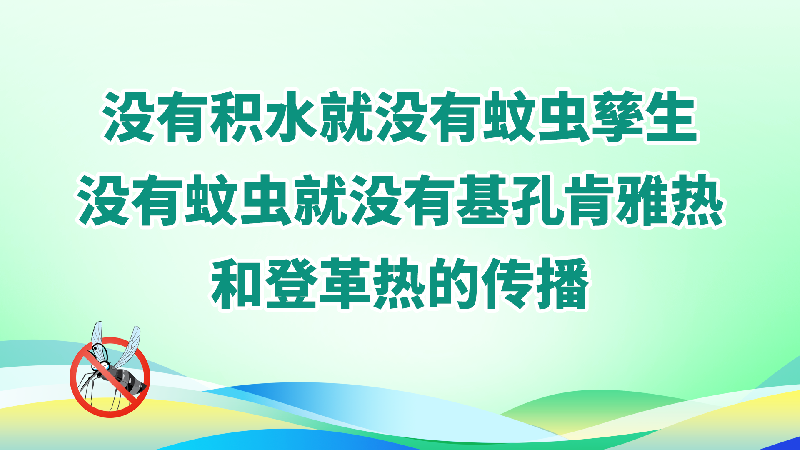 没有积水就没有蚊虫孳生
没有蚊虫就没有基孔肯雅热
和登革热的传播